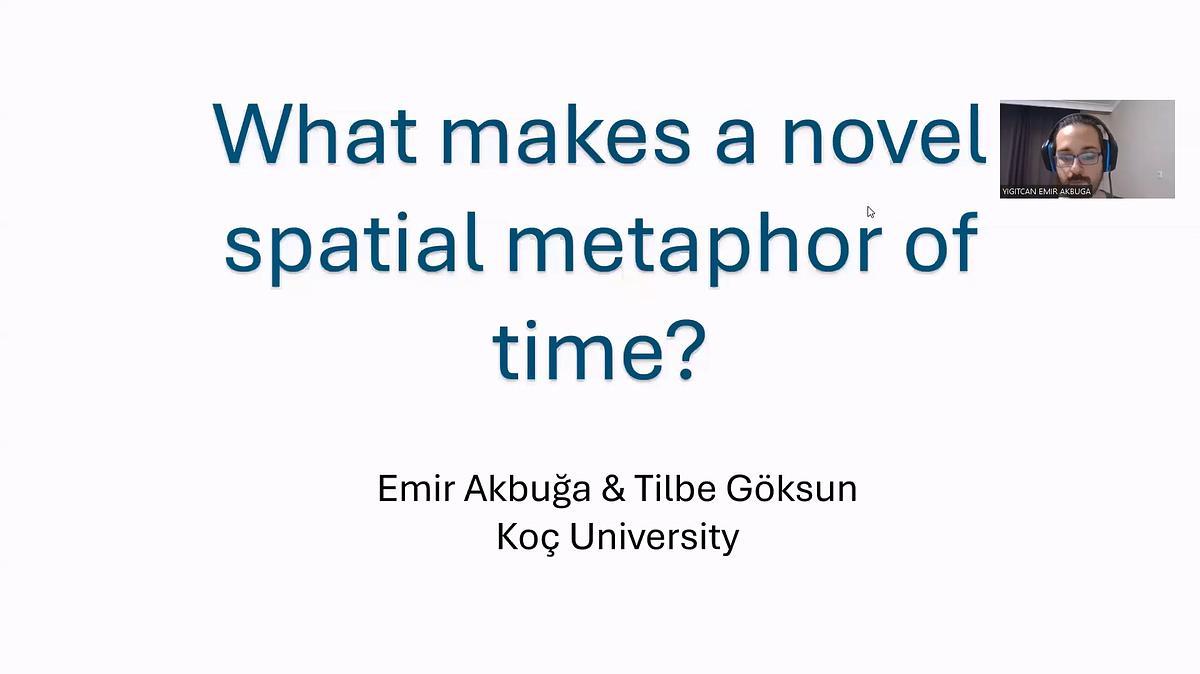 What makes a novel spatial metaphor of time?

YIGITCAN EMIR AKBUGA

Emir Akbuğa & Tilbe Göksun
Koç University